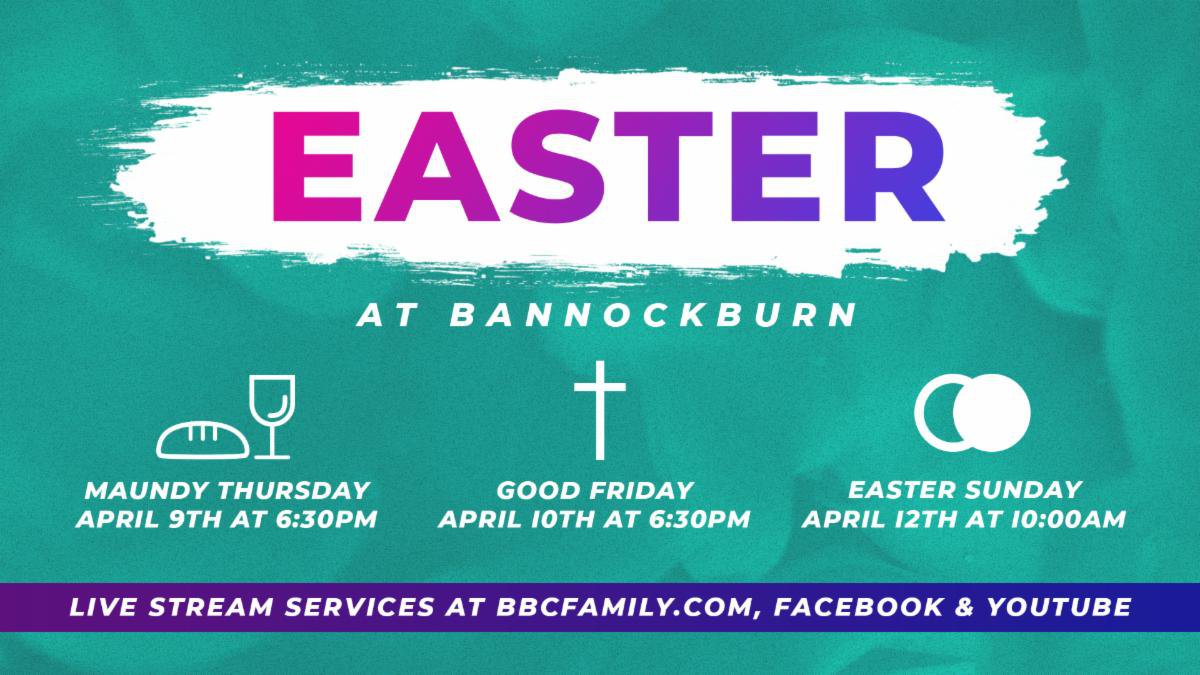 EASTER

AT BANNOCKBURN

MAUNDY THURSDAY
APRIL 9TH AT 6:30PM

GOOD FRIDAY
APRIL 10TH AT 6:30PM

EASTER SUNDAY
APRIL 12TH AT 10:00AM

LIVE STREAM SERVICES AT BBCFAMILY.COM, FACEBOOK & YOUTUBE